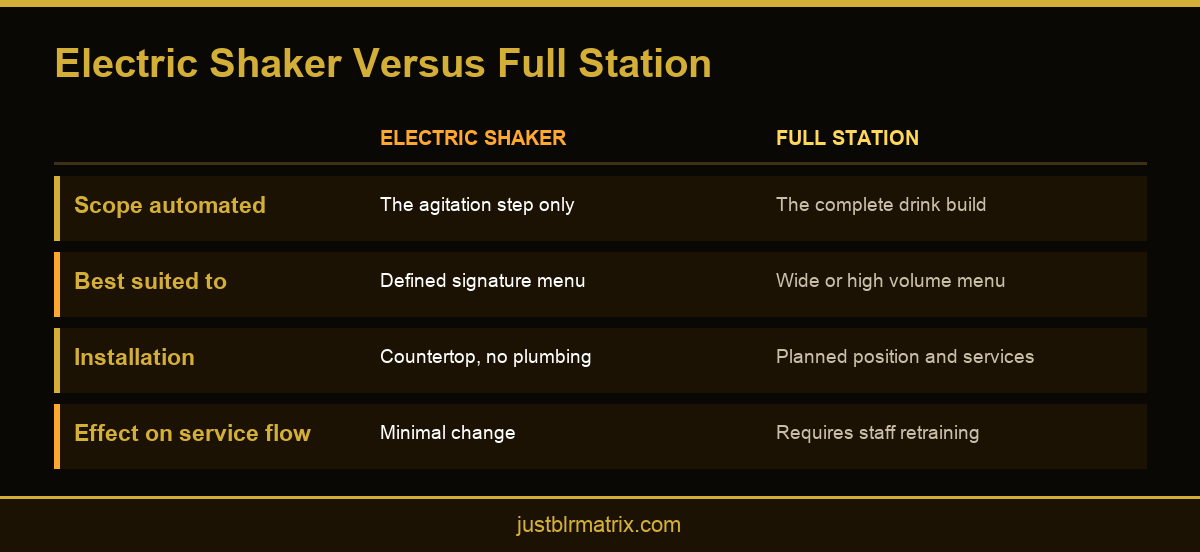 Electric Shaker Versus Full Station

| | ELECTRIC SHAKER | FULL STATION |
|---|---|---|
| Scope automated | The agitation step only | The complete drink build |
| Best suited to | Defined signature menu | Wide or high volume menu |
| Installation | Countertop, no plumbing | Planned position and services |
| Effect on service flow | Minimal change | Requires staff retraining |

justblrmatrix.com